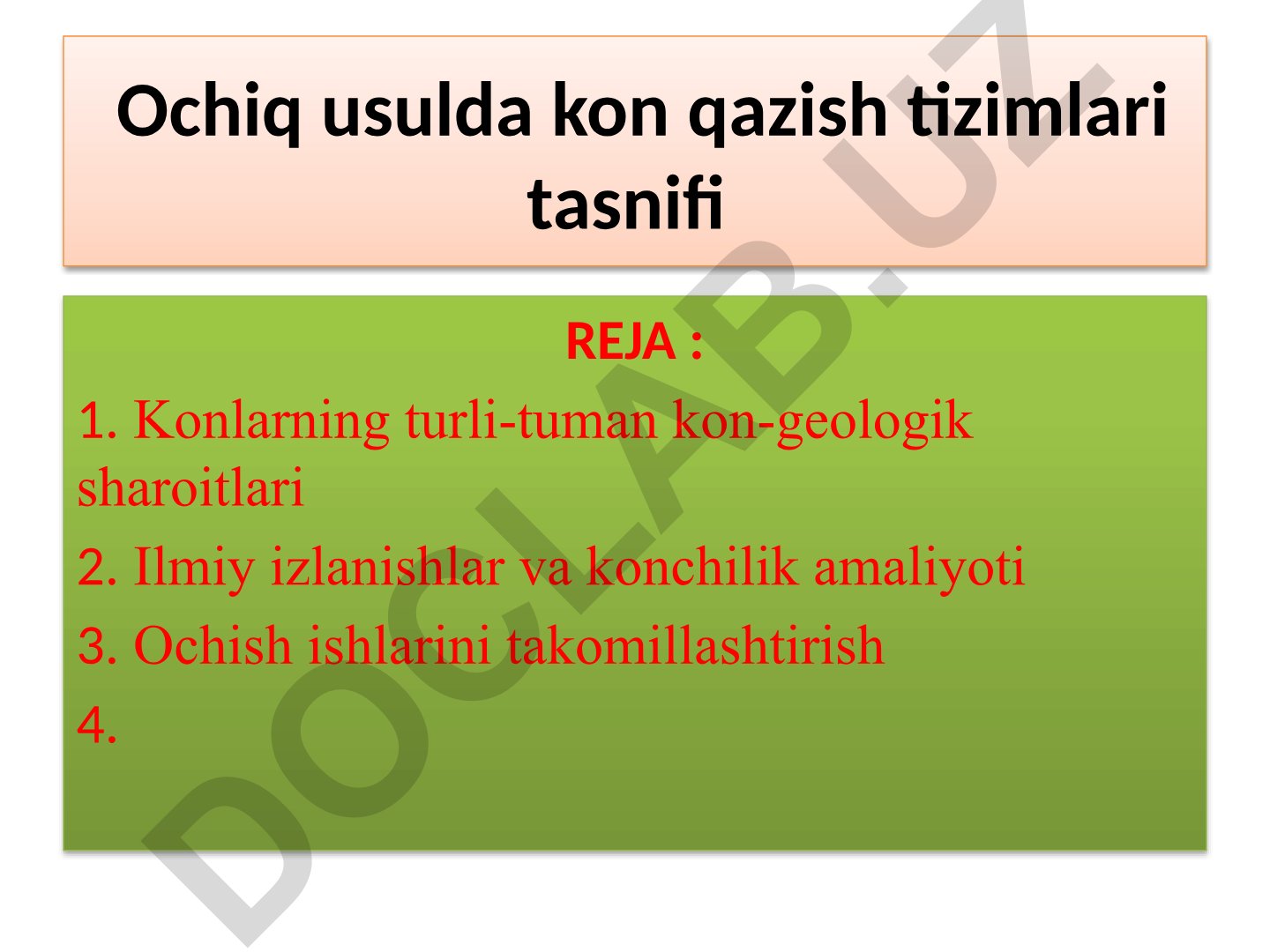 Ochiq usulda kon qazish tizimlari tasnifi

REJA :

1. Konlarning turli-tuman kon-geologik sharoitlari

2. Ilmiy izlanishlar va konchilik amaliyoti

3. Ochish ishlarini takomillashtirish

4.

DOCLAB.UZ